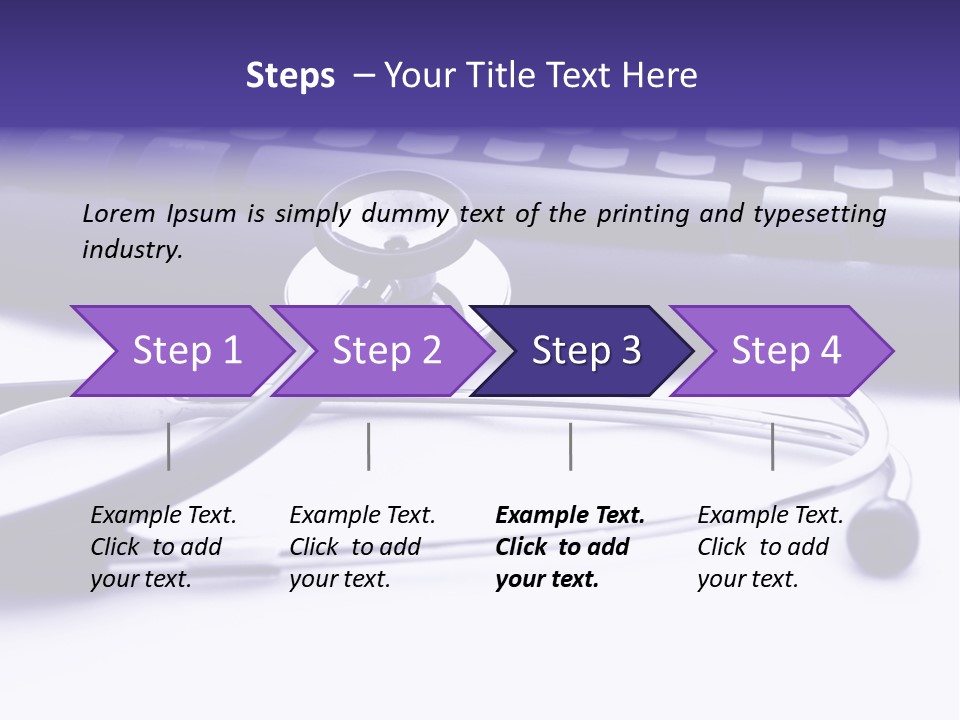 Steps – Your Title Text Here

Lorem Ipsum is simply dummy text of the printing and typesetting industry.

Step 1

Step 2

Step 3

Step 4

Example Text. Click to add your text.

Example Text. Click to add your text.

Example Text. Click to add your text.

Example Text. Click to add your text.